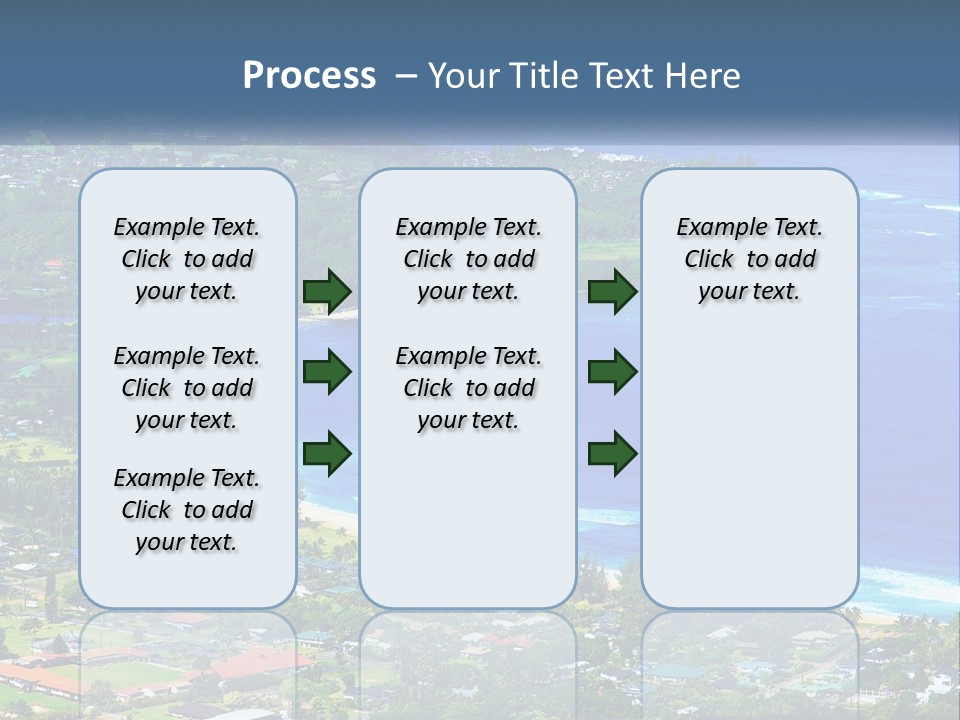 Process – Your Title Text Here

Example Text. Click to add your text.

Example Text. Click to add your text.

Example Text. Click to add your text.

Example Text. Click to add your text.

Example Text. Click to add your text.

Example Text. Click to add your text.